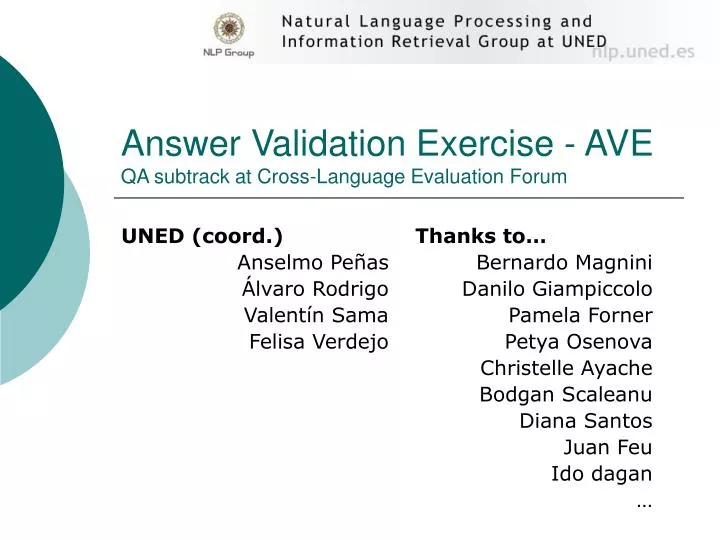 NLP Group

Natural Language Processing and Information Retrieval Group at UNED

nlp.uned.es

Answer Validation Exercise - AVE

QA subtrack at Cross-Language Evaluation Forum

UNED (coord.)

Anselmo Peñas
Álvaro Rodrigo
Valentín Sama
Felisa Verdejo

Thanks to…

Bernardo Magnini
Danilo Giampiccolo
Pamela Forner
Petya Osenova
Christelle Ayache
Bodgan Scaleanu
Diana Santos
Juan Feu
Ido dagan
…